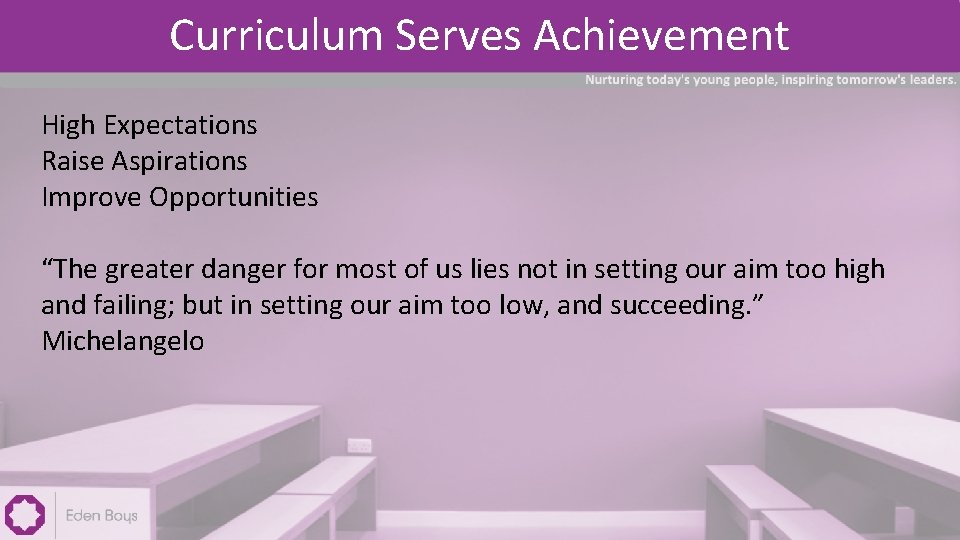 Curriculum Serves Achievement

Nurturing today's young people, inspiring tomorrow's leaders.

High Expectations
Raise Aspirations
Improve Opportunities

“The greater danger for most of us lies not in setting our aim too high and failing; but in setting our aim too low, and succeeding.”
Michelangelo

Eden Boys